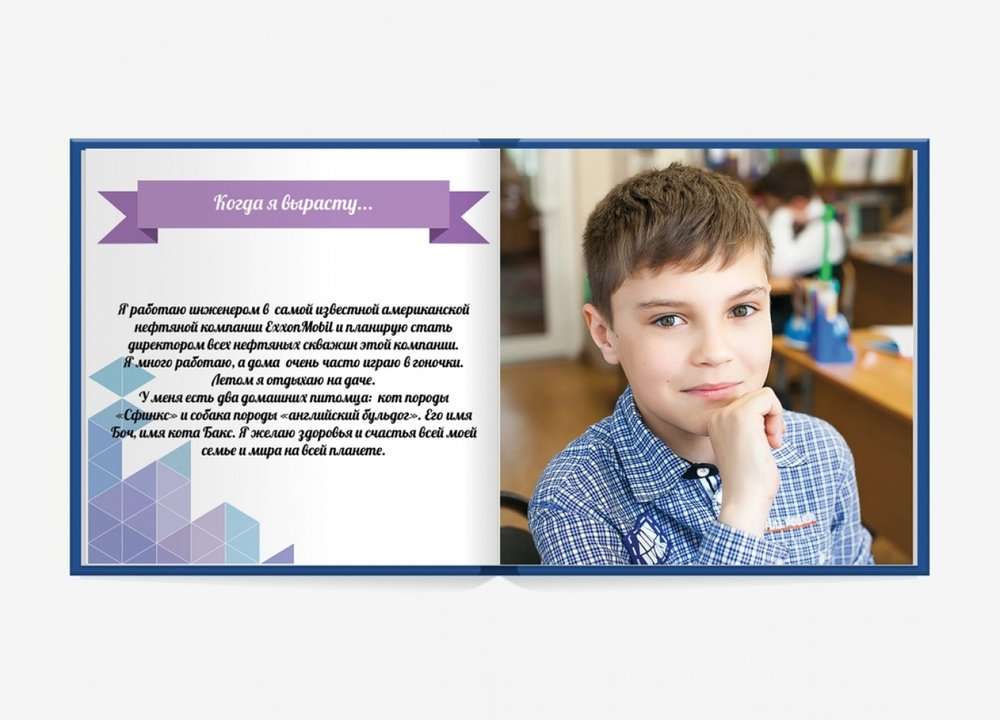 Когда я вырасту...

Я работаю инженером в самой известной американской нефтяной компании ExxonMobil и планирую стать директором всех нефтяных скважин этой компании. Я много работаю, а дома очень часто играю в гоночки. Летом я отдыхаю на даче. У меня есть два домашних питомца: кот породы «Сфинкс» и собака породы «английский бульдог». Его имя Боч, имя кота Бакс. Я желаю здоровья и счастья всей моей семье и мира на всей планете.